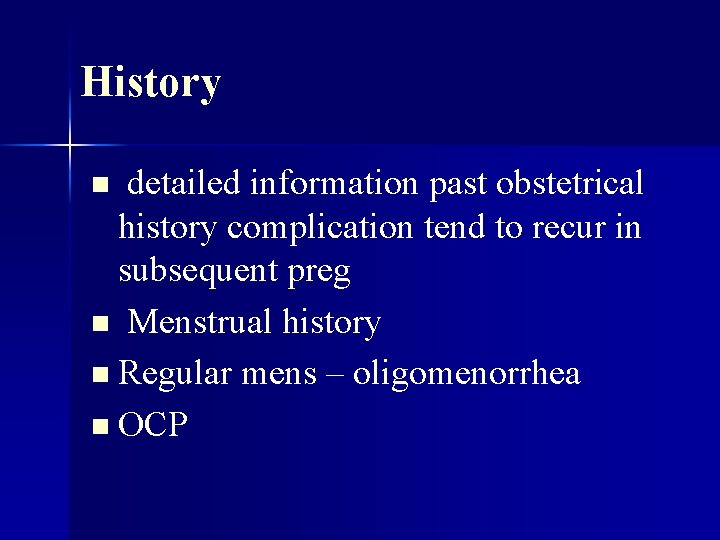 History

- detailed information past obstetrical history complication tend to recur in subsequent preg
- Menstrual history
- Regular mens – oligomenorrhea
- OCP